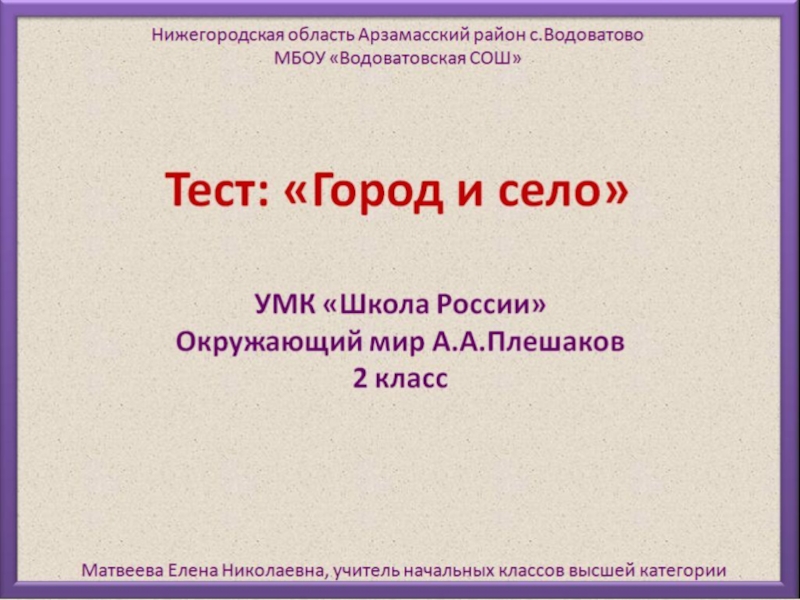 Нижегородская область Арзамасский район с.Водоватово
МБОУ «Водоватовская СОШ»

Тест: «Город и село»

УМК «Школа России»
Окружающий мир А.А.Плешаков
2 класс

Матвеева Елена Николаевна, учитель начальных классов высшей категории